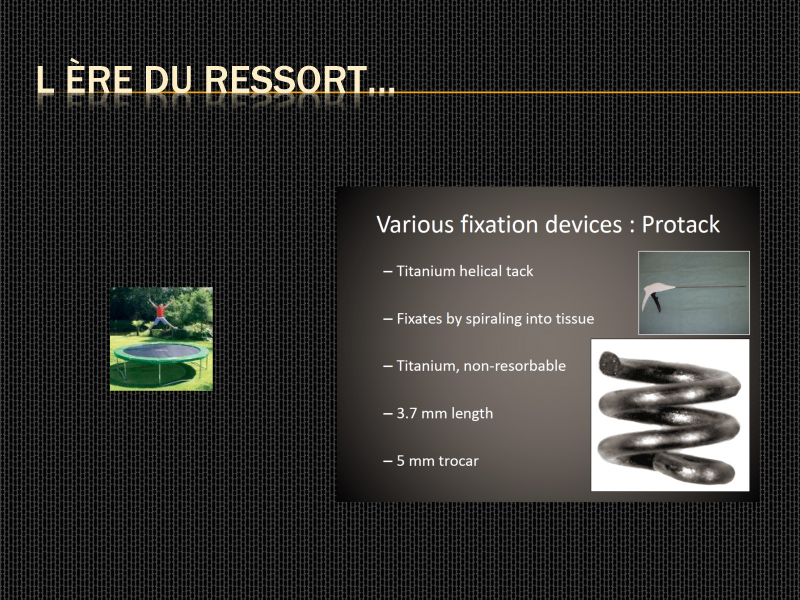 L ÈRE DU RESSORT…

Various fixation devices : Protack

– Titanium helical tack

– Fixates by spiraling into tissue

– Titanium, non-resorbable

– 3.7 mm length

– 5 mm trocar